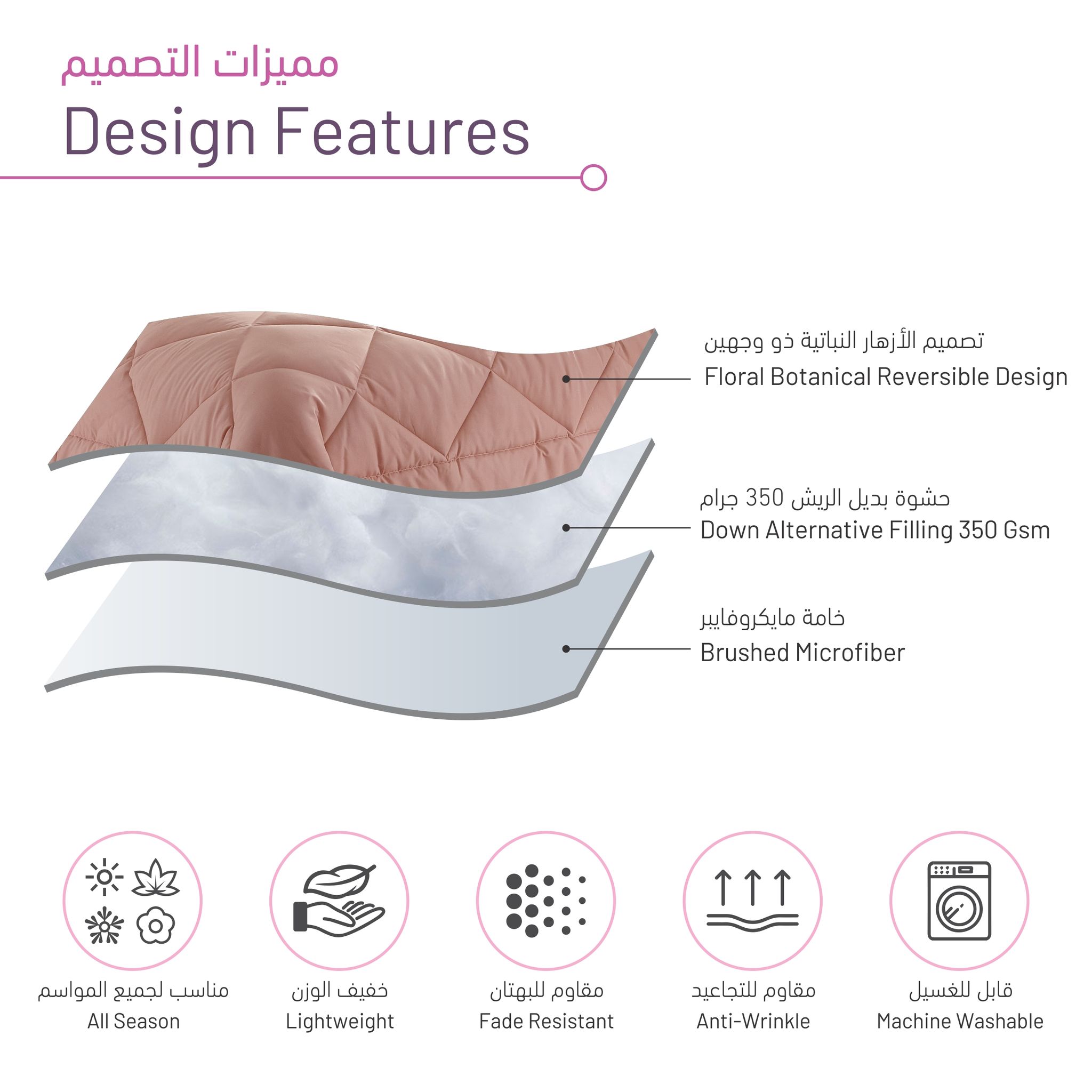 مميزات التصميم
Design Features

تصميم الأزهار النباتية ذو وجهين
Floral Botanical Reversible Design

حشوة بديل الريش 350 جرام
Down Alternative Filling 350 Gsm

خامة مايكروفايبر
Brushed Microfiber

مناسب لجميع المواسم
All Season

خفيف الوزن
Lightweight

مقاوم للبهتان
Fade Resistant

مقاوم للتجاعيد
Anti-Wrinkle

قابل للغسيل
Machine Washable